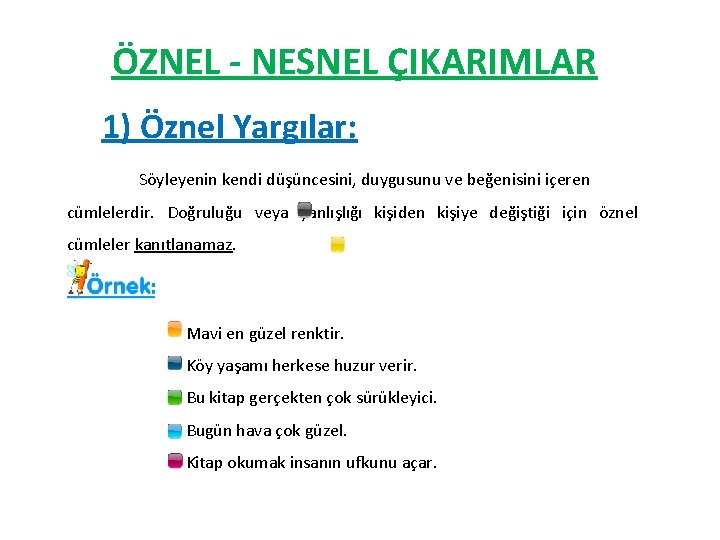 ÖZNEL - NESNEL ÇIKARIMLAR

1) Öznel Yargılar:

Söyleyenin kendi düşüncesini, duygusunu ve beğenisini içeren cümlelerdir. Doğruluğu veya yanlışlığı kişiden kişiye değiştiği için öznel cümleler kanıtlanamaz.

Örnek:

Mavi en güzel renktir.

Köy yaşamı herkese huzur verir.

Bu kitap gerçekten çok sürükleyici.

Bugün hava çok güzel.

Kitap okumak insanın ufkunu açar.